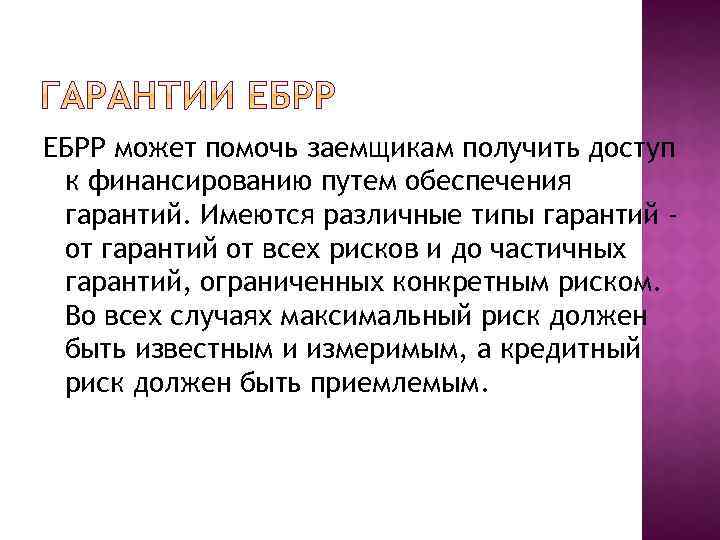 ГАРАНТИИ ЕБРР

ЕБРР может помочь заемщикам получить доступ к финансированию путем обеспечения гарантий. Имеются различные типы гарантий - от гарантий от всех рисков и до частичных гарантий, ограниченных конкретным риском. Во всех случаях максимальный риск должен быть известным и измеримым, а кредитный риск должен быть приемлемым.